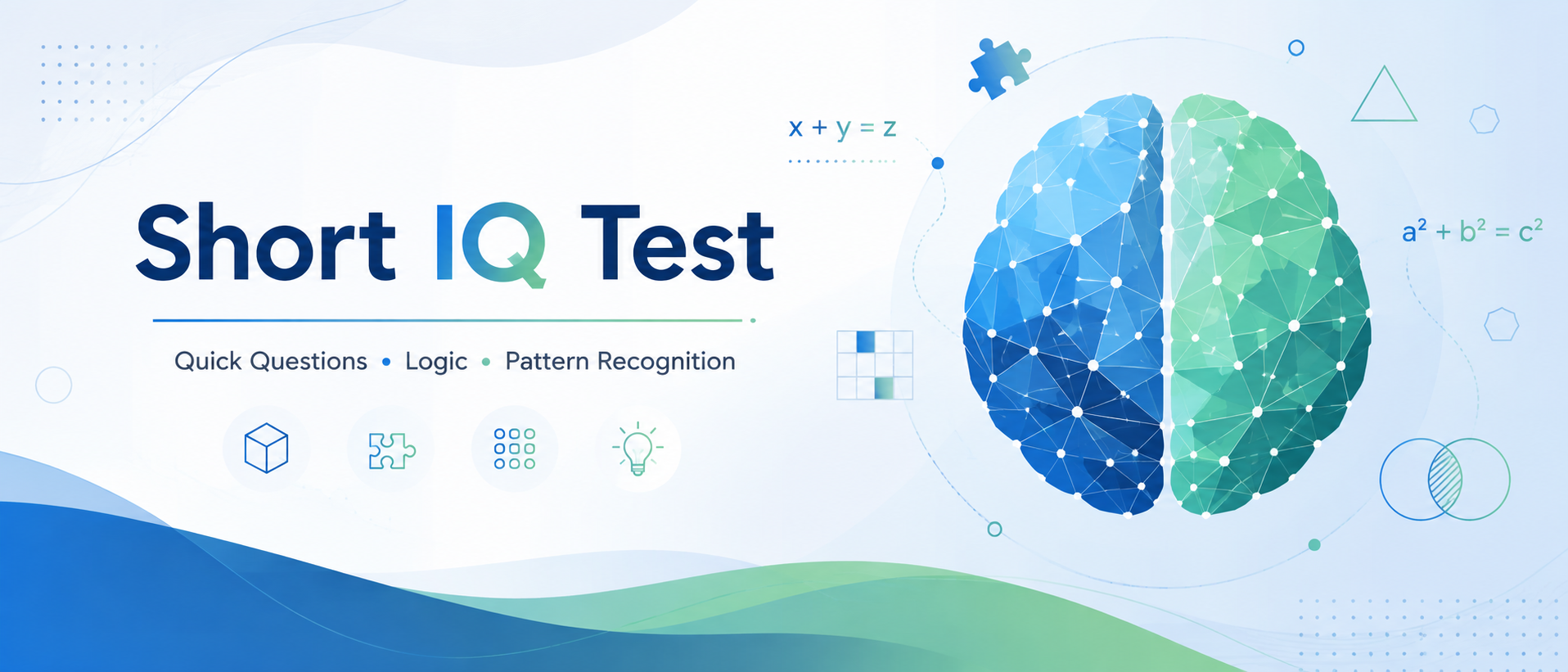 Short IQ Test

Quick Questions • Logic • Pattern Recognition

$x + y = z$

$a^2 + b^2 = c^2$